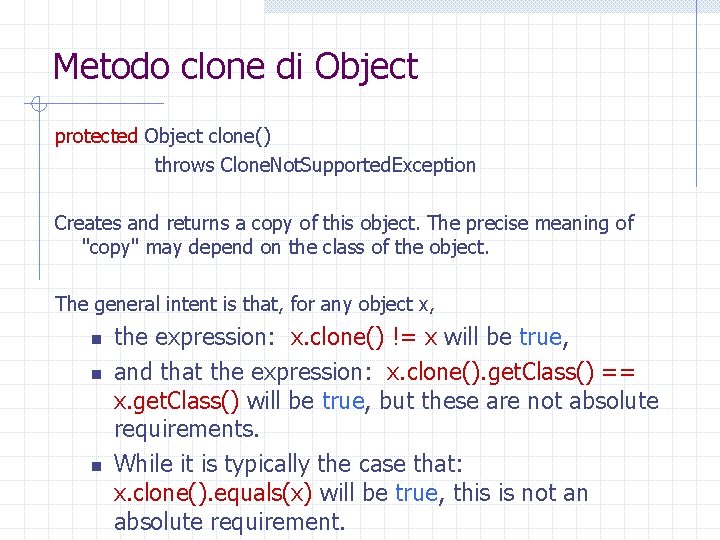 Metodo clone di Object

protected Object clone()
throws CloneNotSupportedException

Creates and returns a copy of this object. The precise meaning of "copy" may depend on the class of the object.

The general intent is that, for any object x,

- the expression: x.clone() != x will be true,
- and that the expression: x.clone().getClass() == x.getClass() will be true, but these are not absolute requirements.
- While it is typically the case that: x.clone().equals(x) will be true, this is not an absolute requirement.